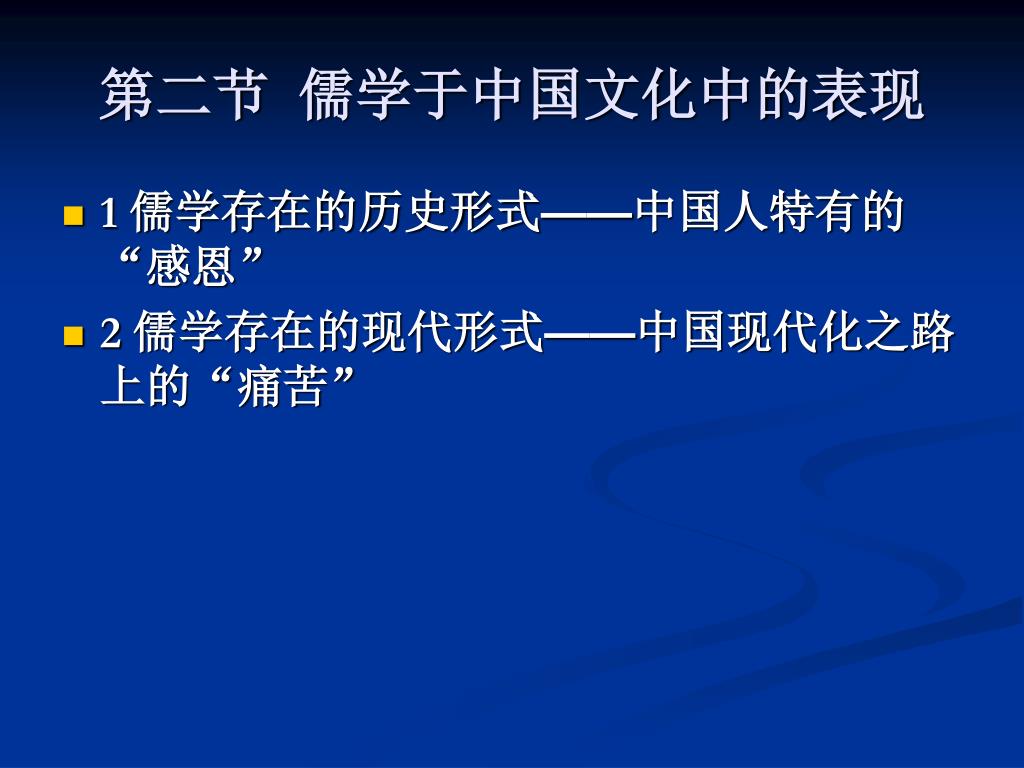 第二节 儒学于中国文化中的表现

1 儒学存在的历史形式——中国人特有的“感恩”

2 儒学存在的现代形式——中国现代化之路上的“痛苦”